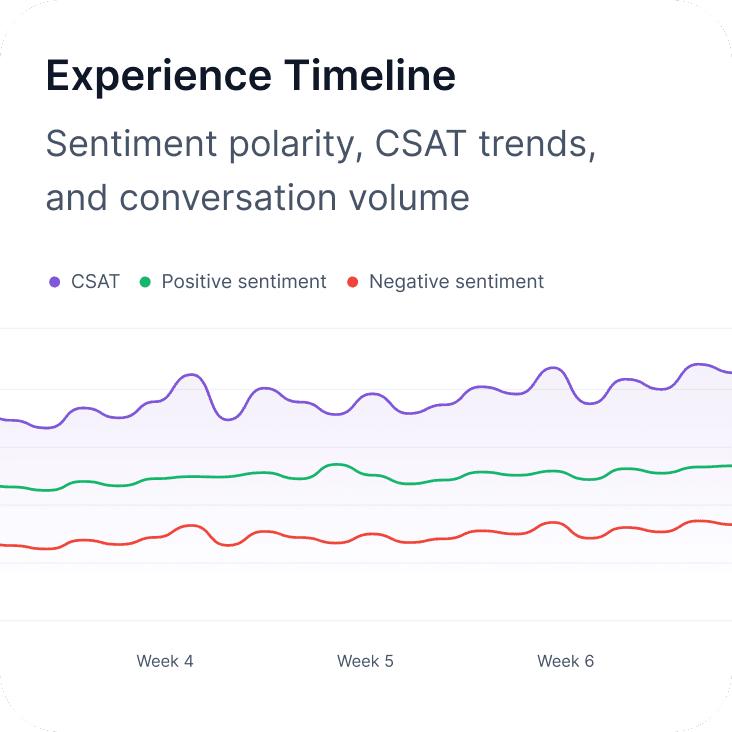 Experience Timeline

Sentiment polarity, CSAT trends, and conversation volume

CSAT Positive sentiment Negative sentiment

Week 4 Week 5 Week 6